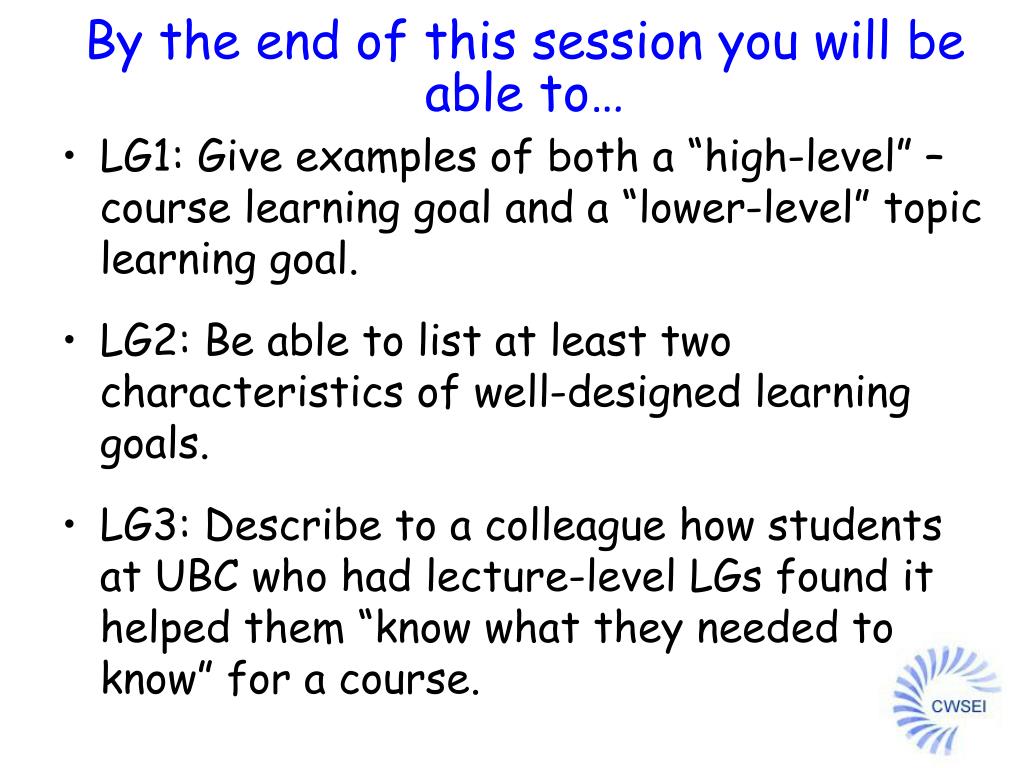 By the end of this session you will be able to…

• LG1: Give examples of both a “high-level” – course learning goal and a “lower-level” topic learning goal.

• LG2: Be able to list at least two characteristics of well-designed learning goals.

• LG3: Describe to a colleague how students at UBC who had lecture-level LGs found it helped them “know what they needed to know” for a course.

CWSEI